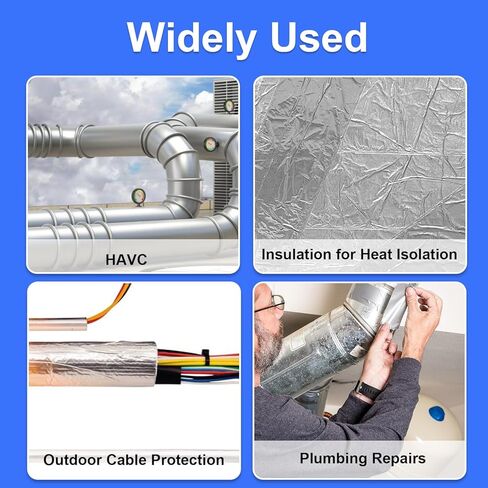 Widely Used

HAVC

Insulation for Heat Isolation

Outdoor Cable Protection

Plumbing Repairs